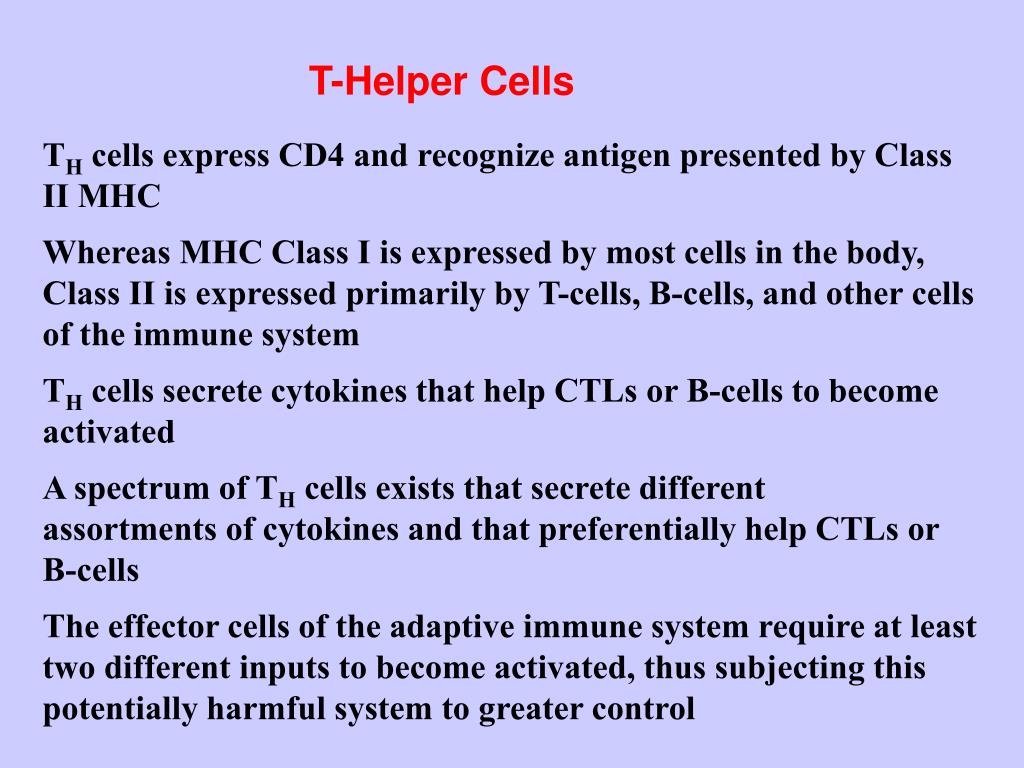 T-Helper Cells

$T_H$ cells express CD4 and recognize antigen presented by Class II MHC

Whereas MHC Class I is expressed by most cells in the body, Class II is expressed primarily by T-cells, B-cells, and other cells of the immune system

$T_H$ cells secrete cytokines that help CTLs or B-cells to become activated

A spectrum of $T_H$ cells exists that secrete different assortments of cytokines and that preferentially help CTLs or B-cells

The effector cells of the adaptive immune system require at least two different inputs to become activated, thus subjecting this potentially harmful system to greater control